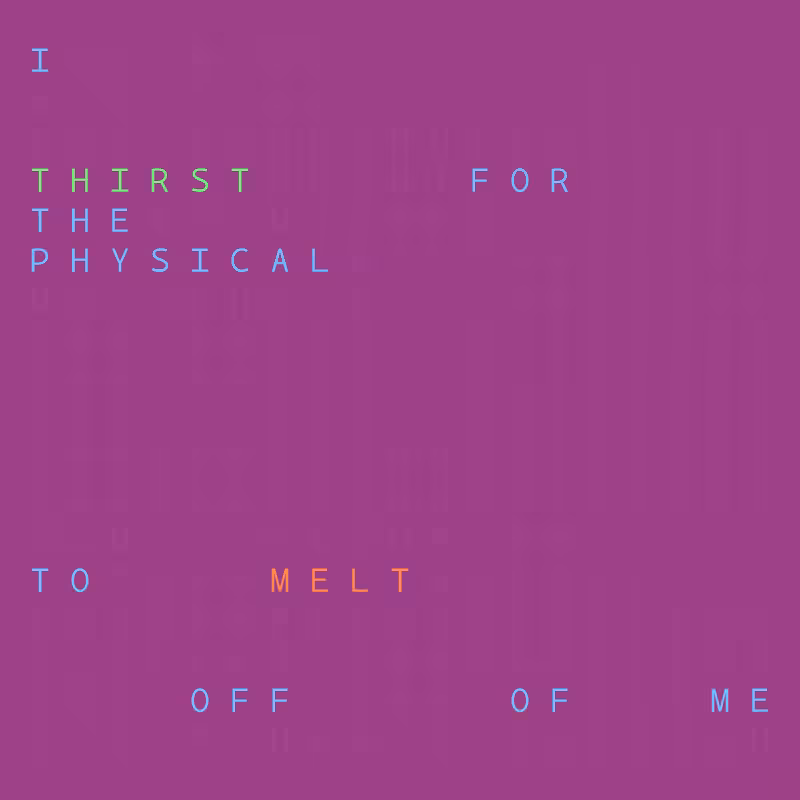 I

THIRST FOR
THE
PHYSICAL

TO MELT

OFF OF ME